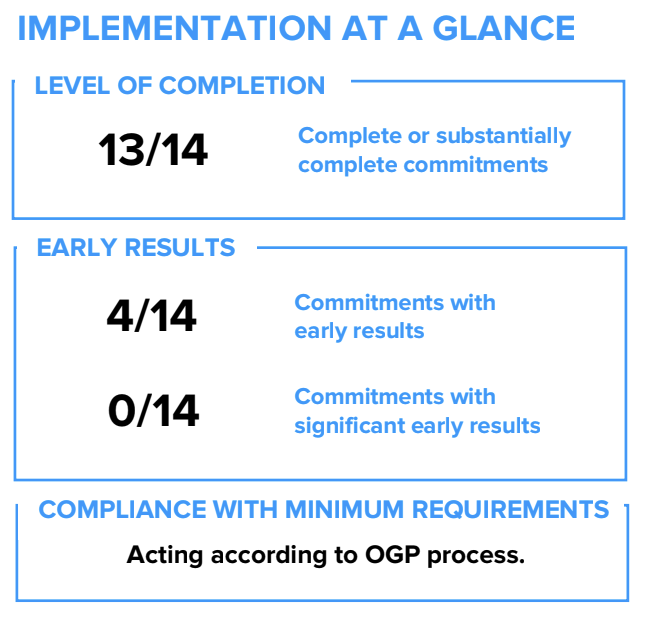 IMPLEMENTATION AT A GLANCE

LEVEL OF COMPLETION

13/14

Complete or substantially complete commitments

EARLY RESULTS

4/14

Commitments with early results

0/14

Commitments with significant early results

COMPLIANCE WITH MINIMUM REQUIREMENTS

Acting according to OGP process.